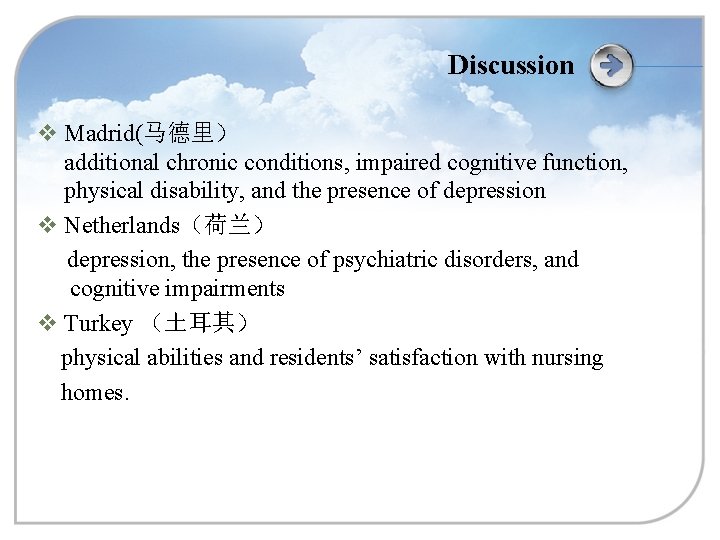 Discussion

❖ Madrid(马德里）
additional chronic conditions, impaired cognitive function, physical disability, and the presence of depression

❖ Netherlands（荷兰）
depression, the presence of psychiatric disorders, and cognitive impairments

❖ Turkey （土耳其）
physical abilities and residents’ satisfaction with nursing homes.